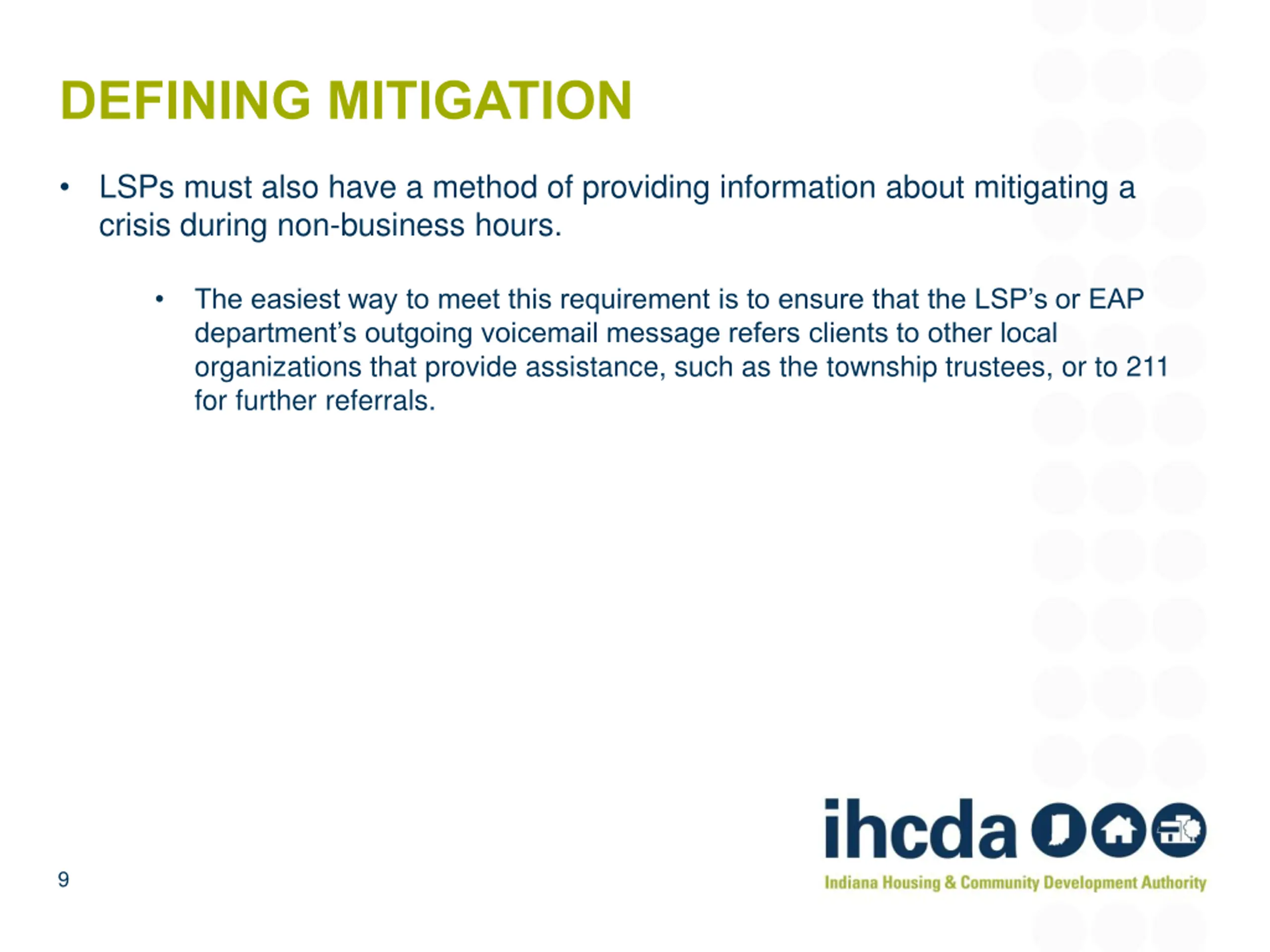 DEFINING MITIGATION

• LSPs must also have a method of providing information about mitigating a crisis during non-business hours.

• The easiest way to meet this requirement is to ensure that the LSP's or EAP department's outgoing voicemail message refers clients to other local organizations that provide assistance, such as the township trustees, or to 211 for further referrals.

9

ihcda

Indiana Housing & Community Development Authority